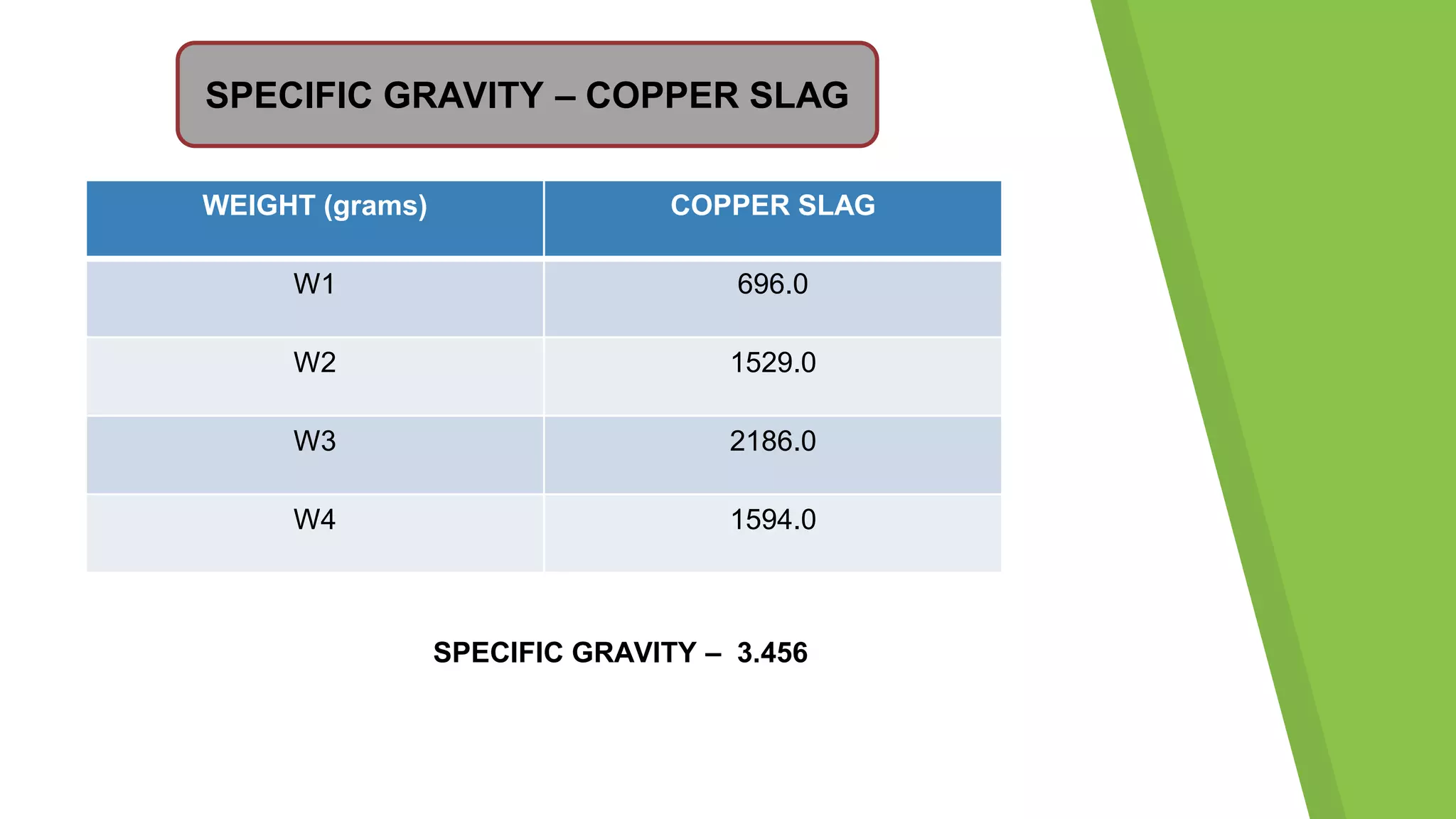 SPECIFIC GRAVITY – COPPER SLAG

| WEIGHT (grams) | COPPER SLAG |
|---|---|
| W1 | 696.0 |
| W2 | 1529.0 |
| W3 | 2186.0 |
| W4 | 1594.0 |

SPECIFIC GRAVITY – 3.456